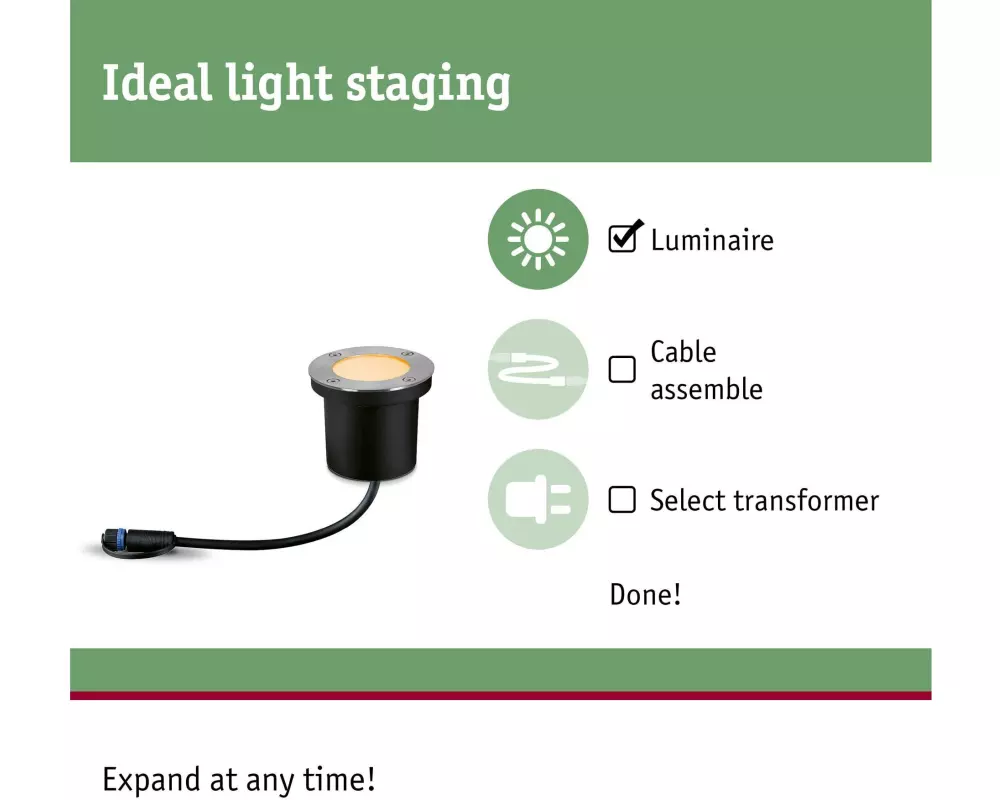 Ideal light staging

Luminaire

Cable assemble

Select transformer

Done!

Expand at any time!